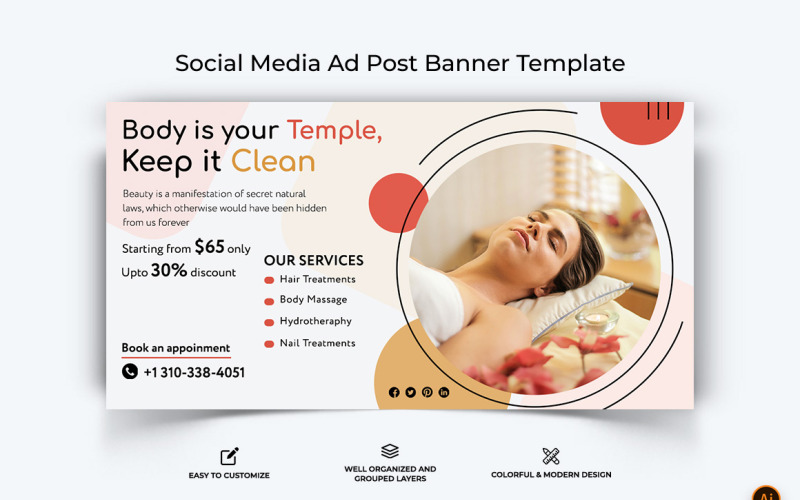 Social Media Ad Post Banner Template

Body is your Temple, Keep it Clean

Beauty is a manifestation of secret natural laws, which otherwise would have been hidden from us forever

Starting from $65 only
Upto 30% discount

OUR SERVICES
Hair Treatments
Body Massage
Hydrotheraphy
Nail Treatments

Book an appoinment
+1 310-338-4051

EASY TO CUSTOMIZE

WELL ORGANIZED AND GROUPED LAYERS

COLORFUL & MODERN DESIGN

Ai